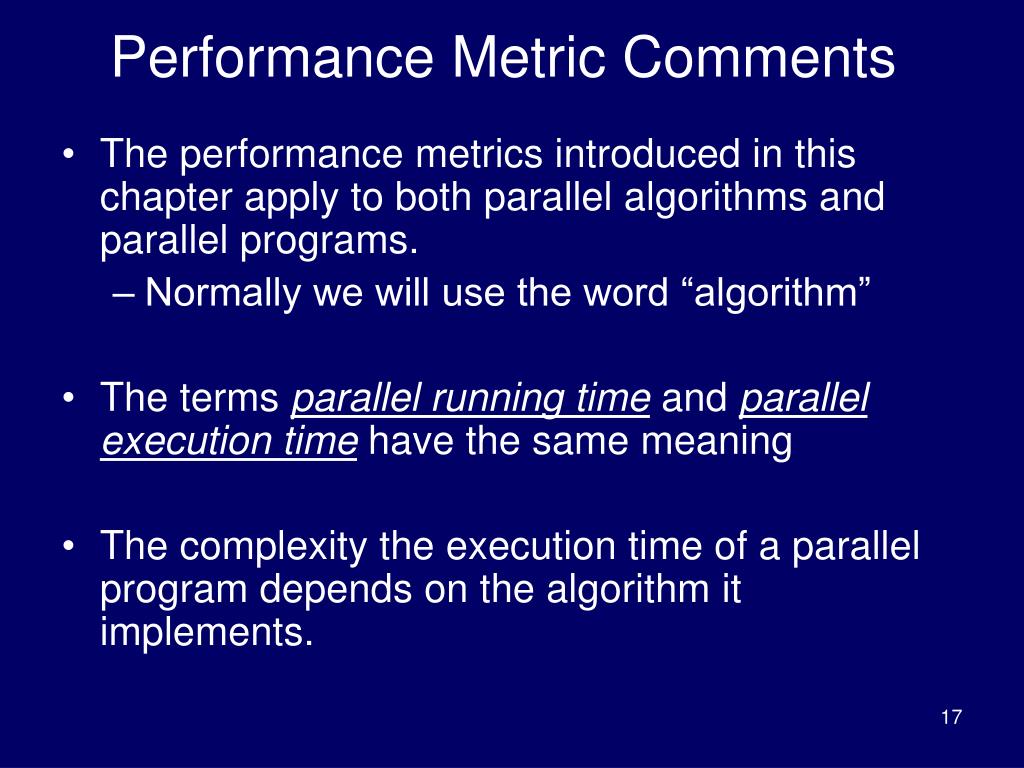 Performance Metric Comments

• The performance metrics introduced in this chapter apply to both parallel algorithms and parallel programs.
– Normally we will use the word “algorithm”

• The terms parallel running time and parallel execution time have the same meaning

• The complexity the execution time of a parallel program depends on the algorithm it implements.

17